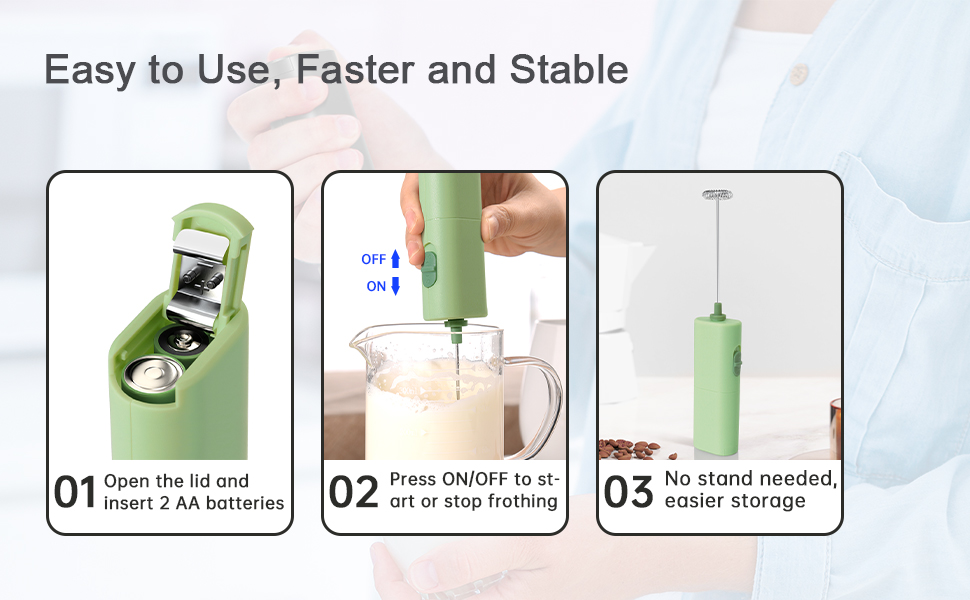 Easy to Use, Faster and Stable

01 Open the lid and insert 2 AA batteries

OFF

ON

02 Press ON/OFF to start or stop frothing

03 No stand needed, easier storage